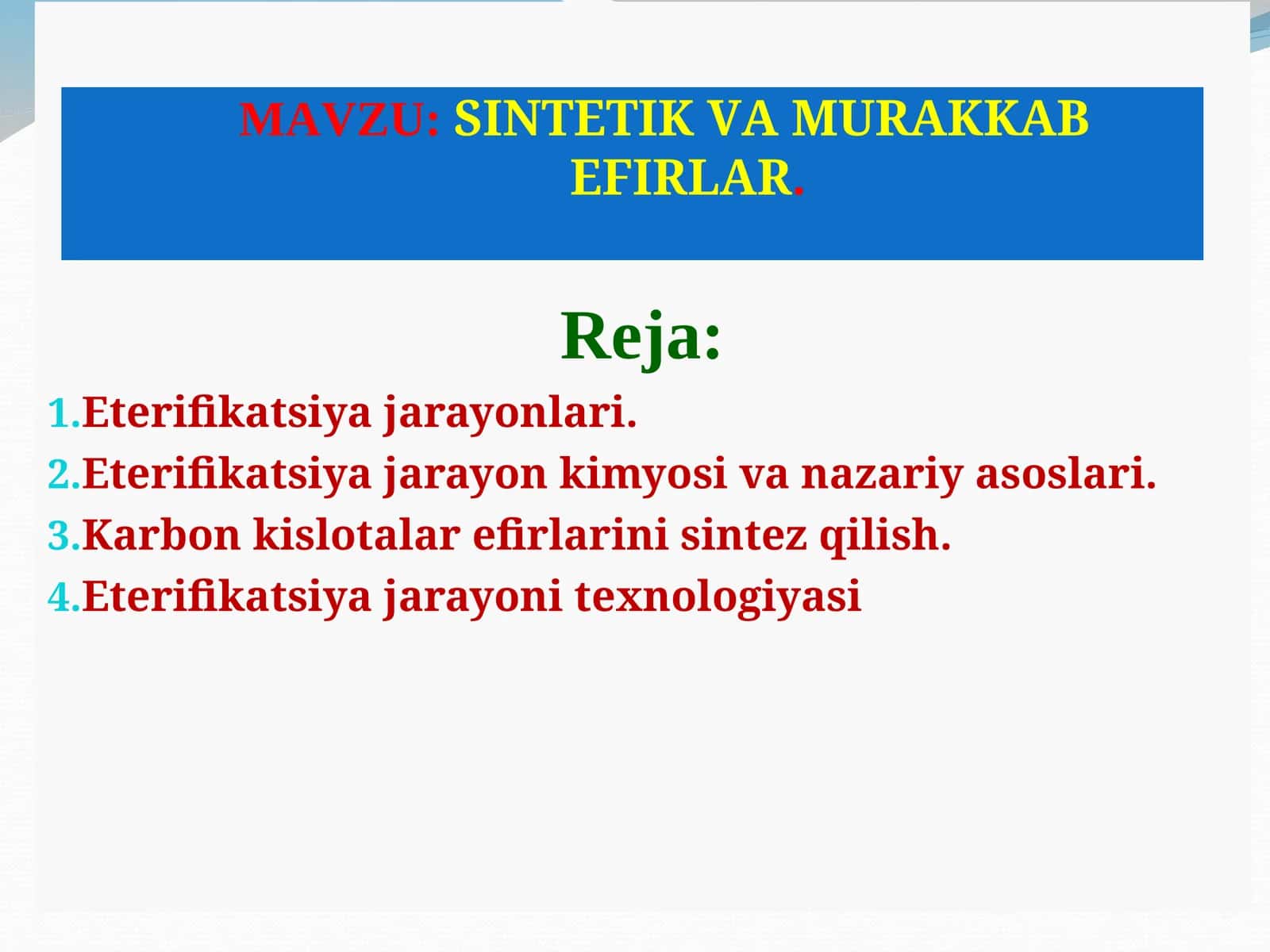 MAVZU: SINTETIK VA MURAKKAB EFIRLAR.

Reja:

1.Eterifikatsiya jarayonlari.
2.Eterifikatsiya jarayon kimyosi va nazariy asoslari.
3.Karbon kislotalar efirlarini sintez qilish.
4.Eterifikatsiya jarayoni texnologiyasi